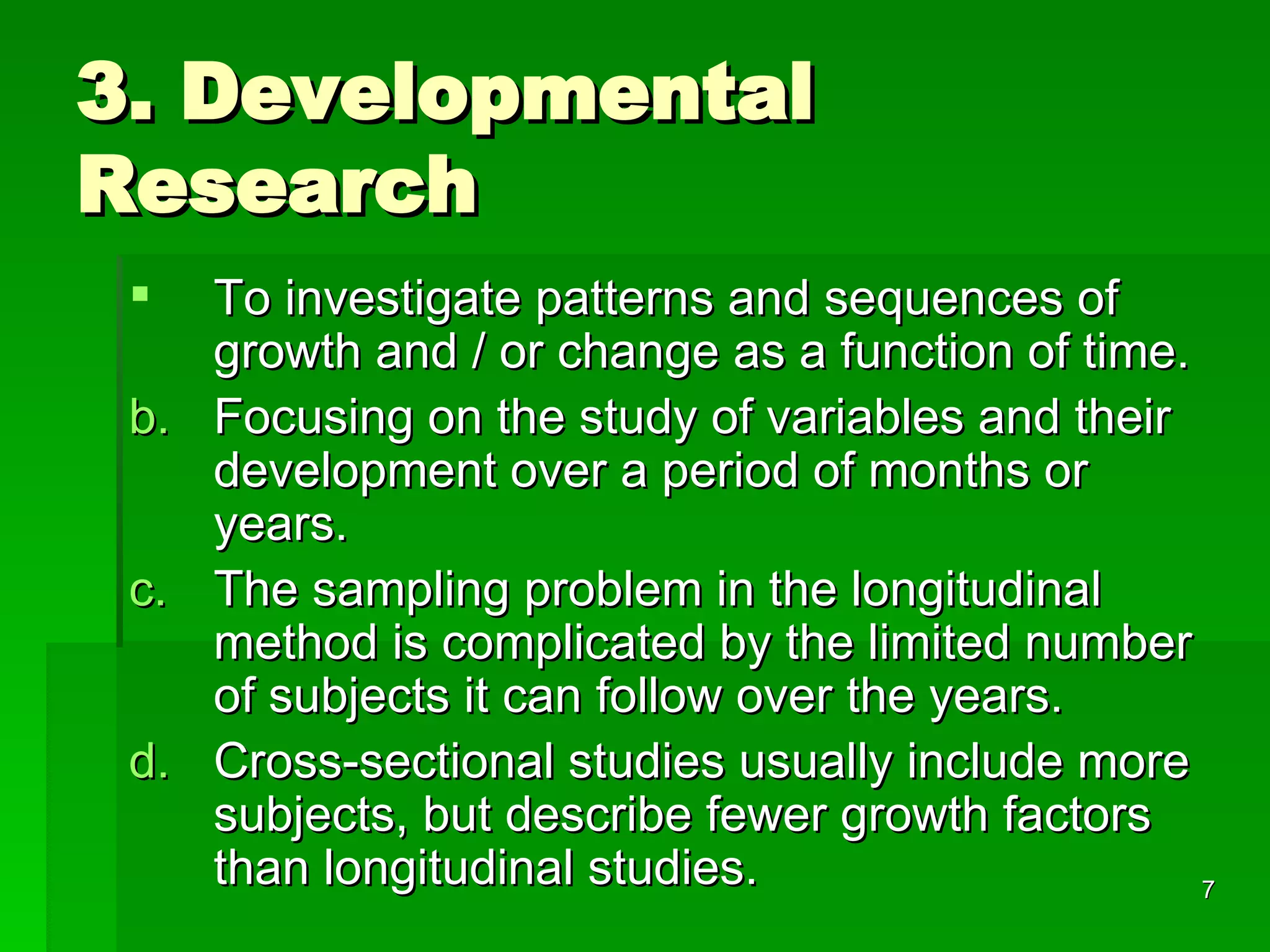 3. Developmental Research

▪ To investigate patterns and sequences of growth and / or change as a function of time.

b. Focusing on the study of variables and their development over a period of months or years.

c. The sampling problem in the longitudinal method is complicated by the limited number of subjects it can follow over the years.

d. Cross-sectional studies usually include more subjects, but describe fewer growth factors than longitudinal studies.

7